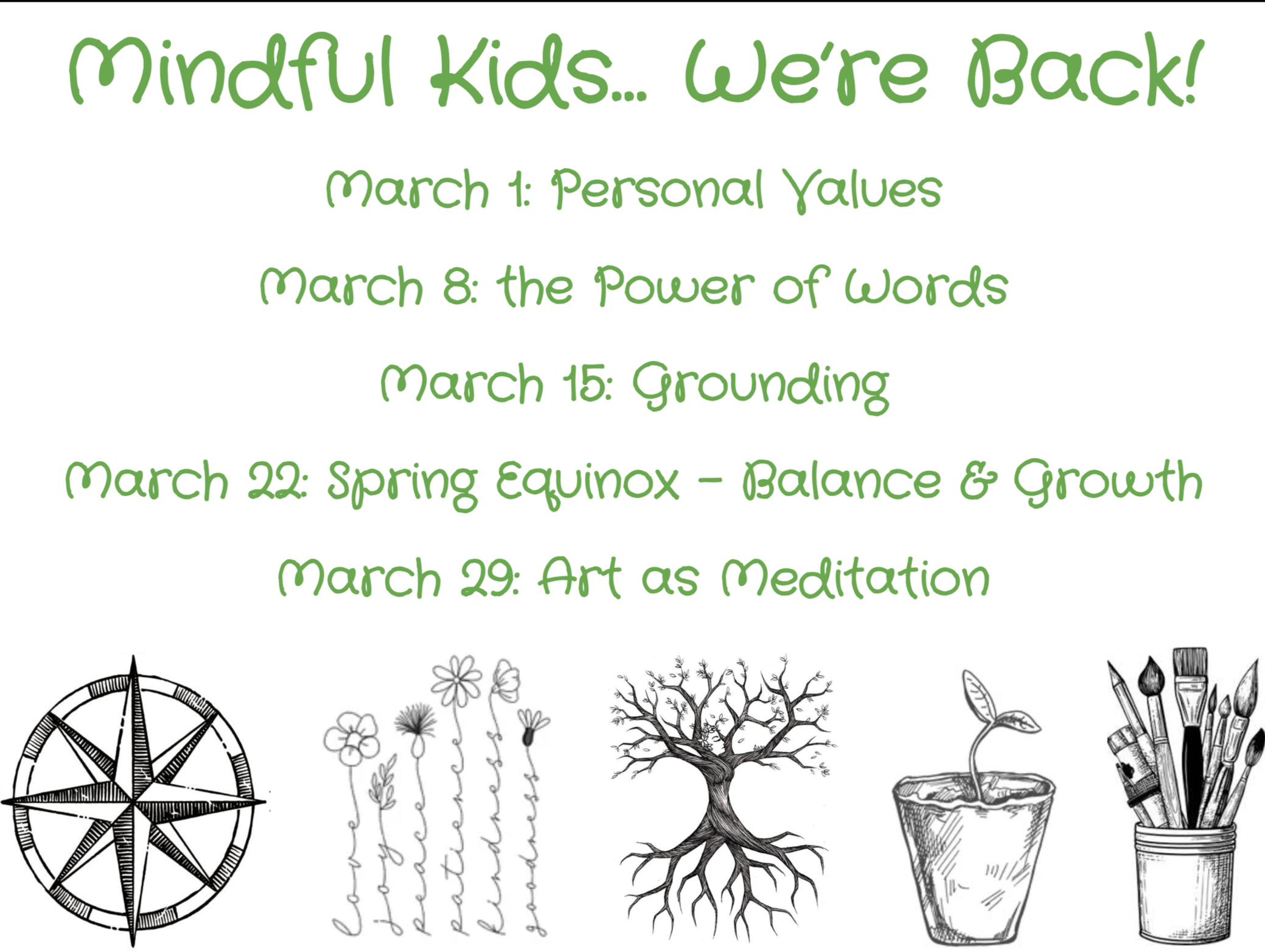 Mindful Kids... We're Back!

March 1: Personal Values

March 8: the Power of Words

March 15: Grounding

March 22: Spring Equinox - Balance & Growth

March 29: Art as Meditation

love
joy
peace
patience
kindness
goodness